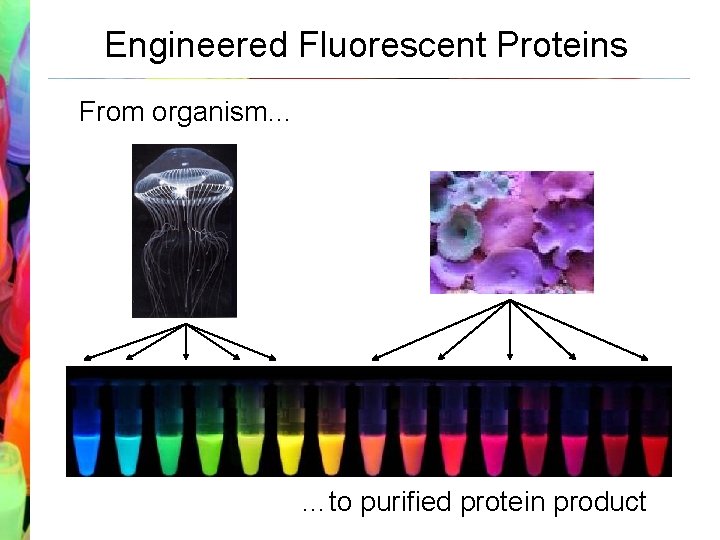 Engineered Fluorescent Proteins

From organism...

...to purified protein product